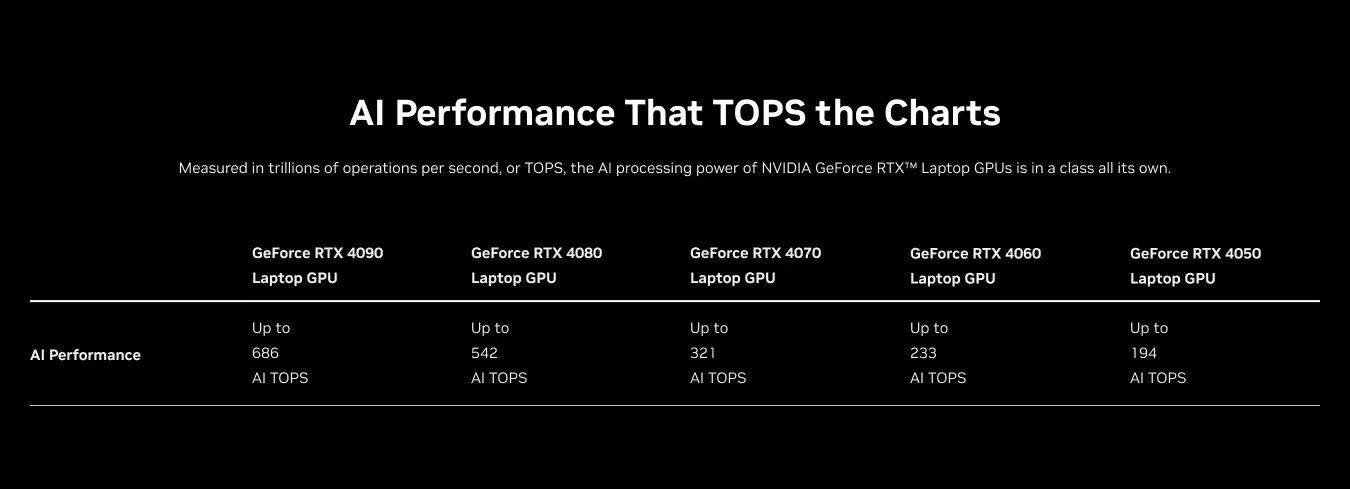 AI Performance That TOPS the Charts

Measured in trillions of operations per second, or TOPS, the AI processing power of NVIDIA GeForce RTX™ Laptop GPUs is in a class all its own.

| | GeForce RTX 4090 Laptop GPU | GeForce RTX 4080 Laptop GPU | GeForce RTX 4070 Laptop GPU | GeForce RTX 4060 Laptop GPU | GeForce RTX 4050 Laptop GPU |
|---|---|---|---|---|---|
| AI Performance | Up to 686 AI TOPS | Up to 542 AI TOPS | Up to 321 AI TOPS | Up to 233 AI TOPS | Up to 194 AI TOPS |